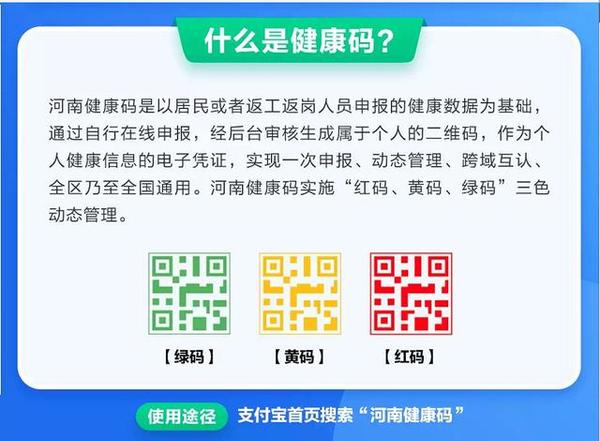 什么是健康码？

河南健康码是以居民或者返工返岗人员申报的健康数据为基础，通过自行在线申报，经后台审核生成属于个人的二维码，作为个人健康信息的电子凭证，实现一次申报、动态管理、跨域互认、全区乃至全国通用。河南健康码实施“红码、黄码、绿码”三色动态管理。

【绿码】

【黄码】

【红码】

使用途径 支付宝首页搜索“河南健康码”